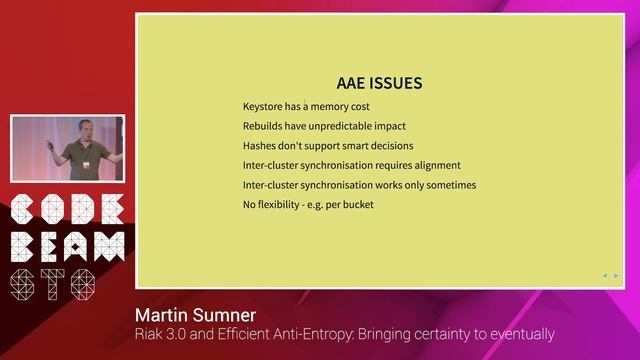 AAE ISSUES

Keystore has a memory cost

Rebuilds have unpredictable impact

Hashes don't support smart decisions

Inter-cluster synchronisation requires alignment

Inter-cluster synchronisation works only sometimes

No flexibility - e.g. per bucket

CODE BEAM STO

Martin Sumner

Riak 3.0 and Efficient Anti-Entropy: Bringing certainty to eventually